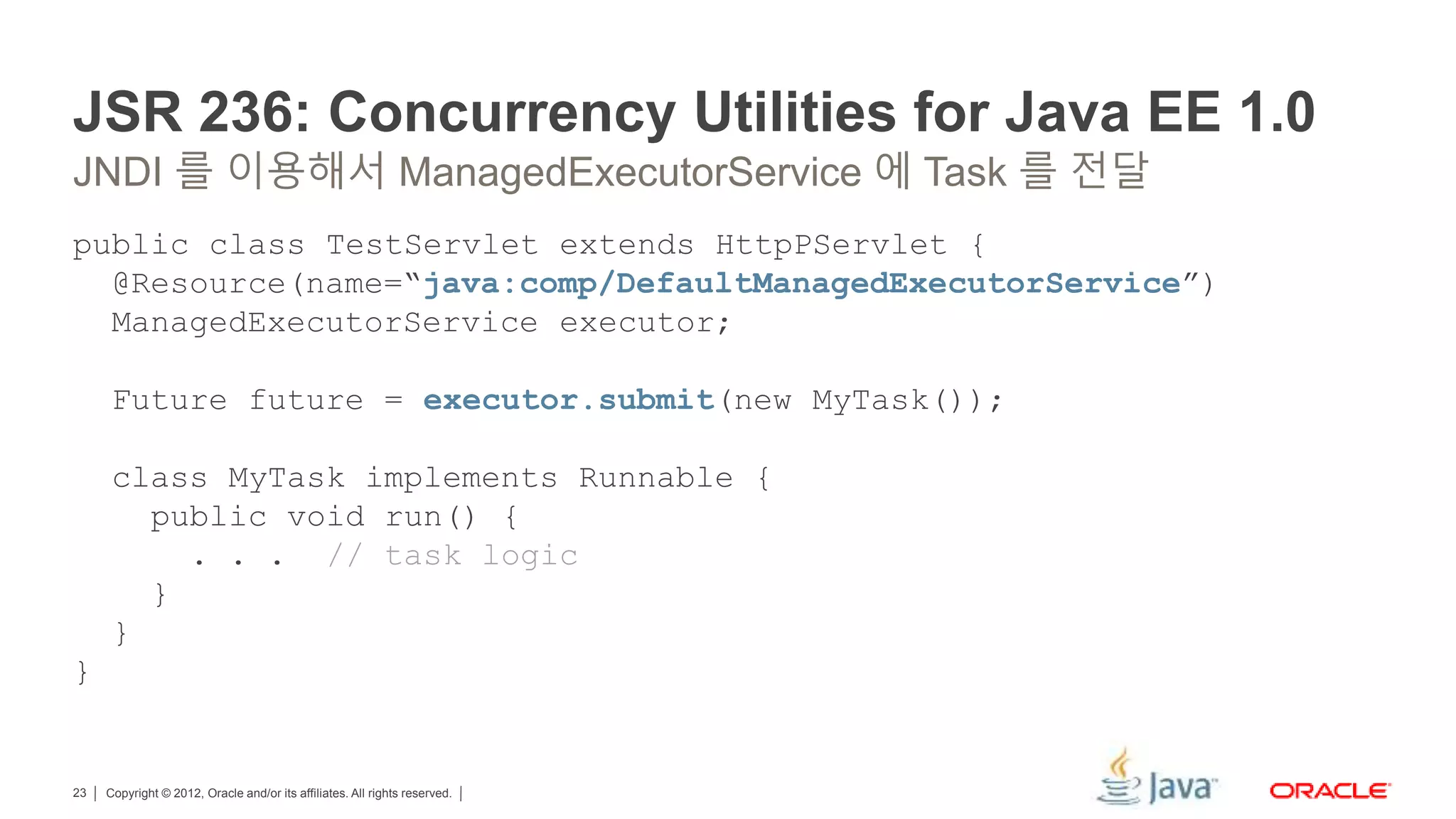 JSR 236: Concurrency Utilities for Java EE 1.0

JNDI 를 이용해서 ManagedExecutorService 에 Task 를 전달

public class TestServlet extends HttpPServlet {
  @Resource(name=“java:comp/DefaultManagedExecutorService”)
  ManagedExecutorService executor;

  Future future = executor.submit(new MyTask());

  class MyTask implements Runnable {
    public void run() {
      . . .  // task logic
    }
  }
}

23 | Copyright © 2012, Oracle and/or its affiliates. All rights reserved. |

Java

ORACLE